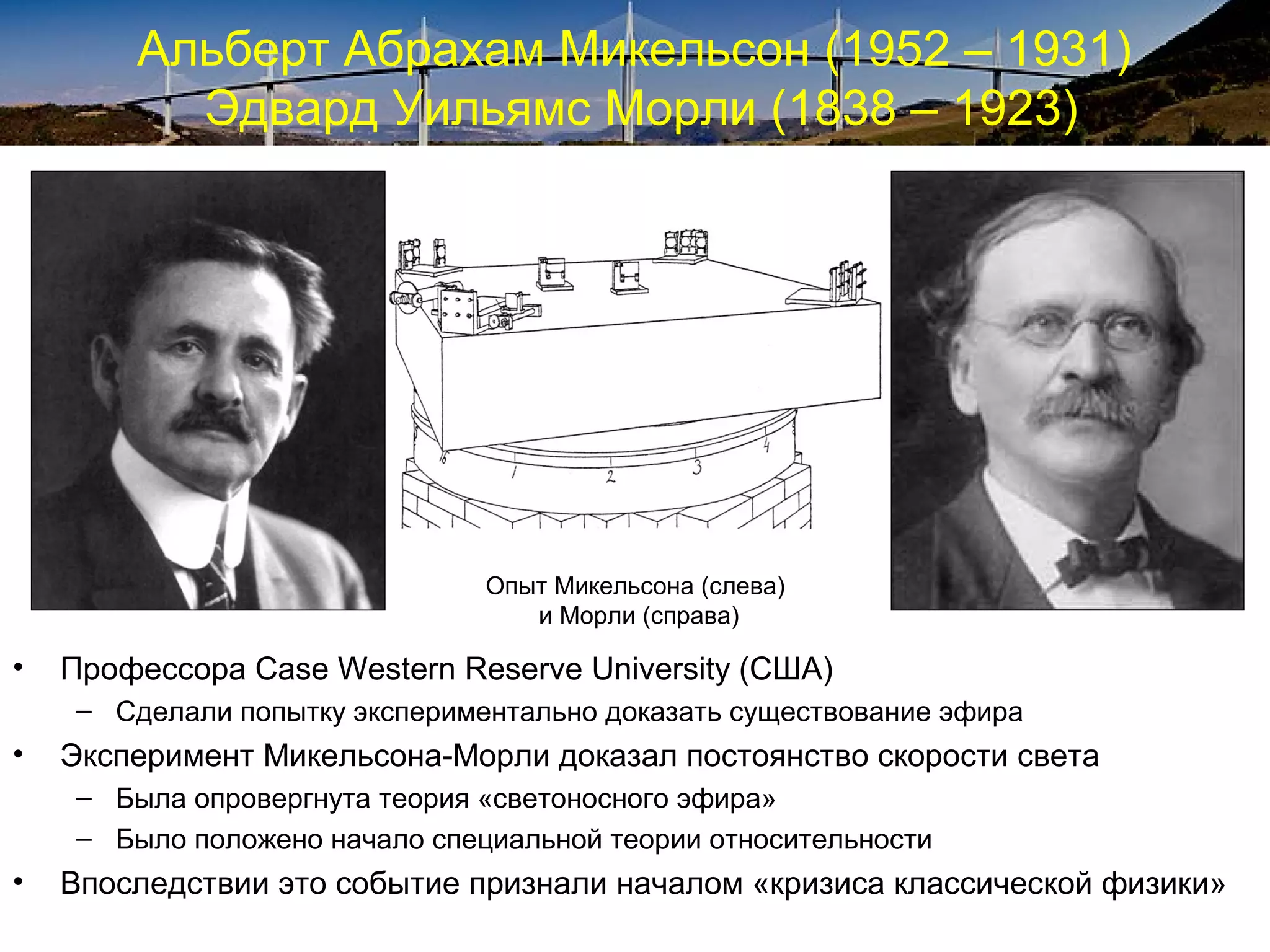 Альберт Абрахам Микельсон (1952 – 1931)
Эдвард Уильямс Морли (1838 – 1923)

16 1 2 3 4

Опыт Микельсона (слева) и Морли (справа)

• Профессора Case Western Reserve University (США)
– Сделали попытку экспериментально доказать существование эфира
• Эксперимент Микельсона-Морли доказал постоянство скорости света
– Была опровергнута теория «светоносного эфира»
– Было положено начало специальной теории относительности
• Впоследствии это событие признали началом «кризиса классической физики»